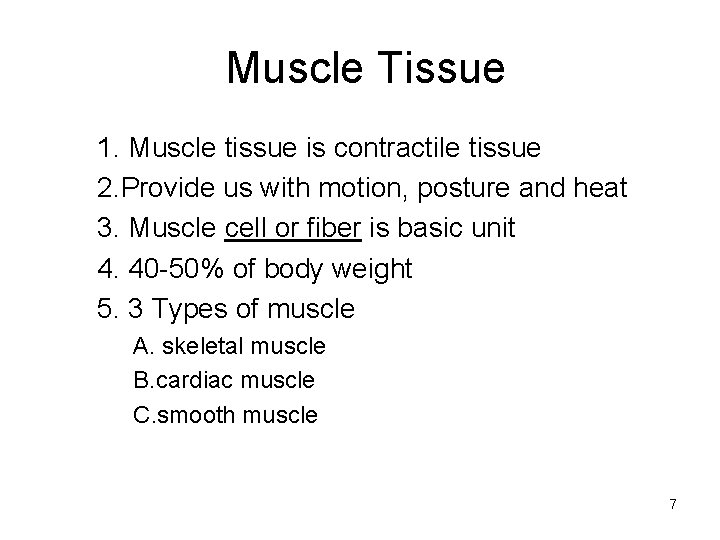 Muscle Tissue

1. Muscle tissue is contractile tissue
2.Provide us with motion, posture and heat
3. Muscle cell or fiber is basic unit
4. 40-50% of body weight
5. 3 Types of muscle
A. skeletal muscle
B.cardiac muscle
C.smooth muscle

7